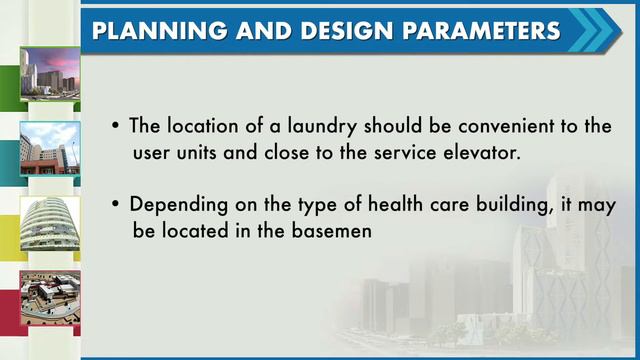 PLANNING AND DESIGN PARAMETERS

• The location of a laundry should be convenient to the user units and close to the service elevator.

• Depending on the type of health care building, it may be located in the basemen